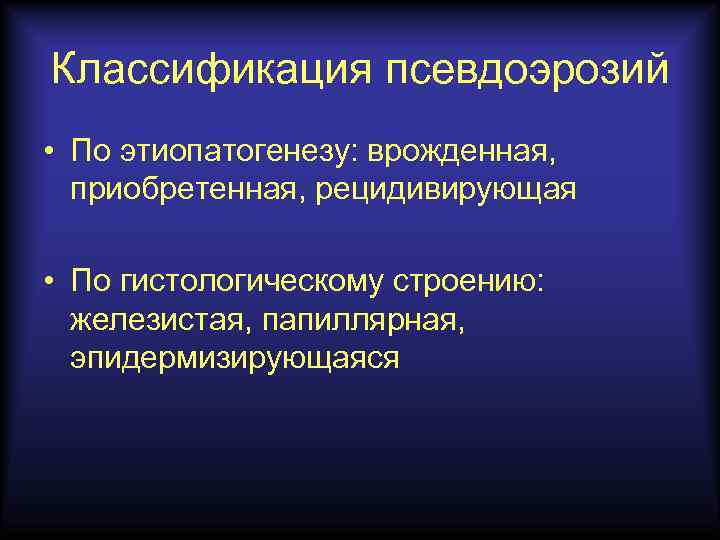 Классификация псевдоэрозий

• По этиопатогенезу: врожденная, приобретенная, рецидивирующая

• По гистологическому строению: железистая, папиллярная, эпидермизирующаяся